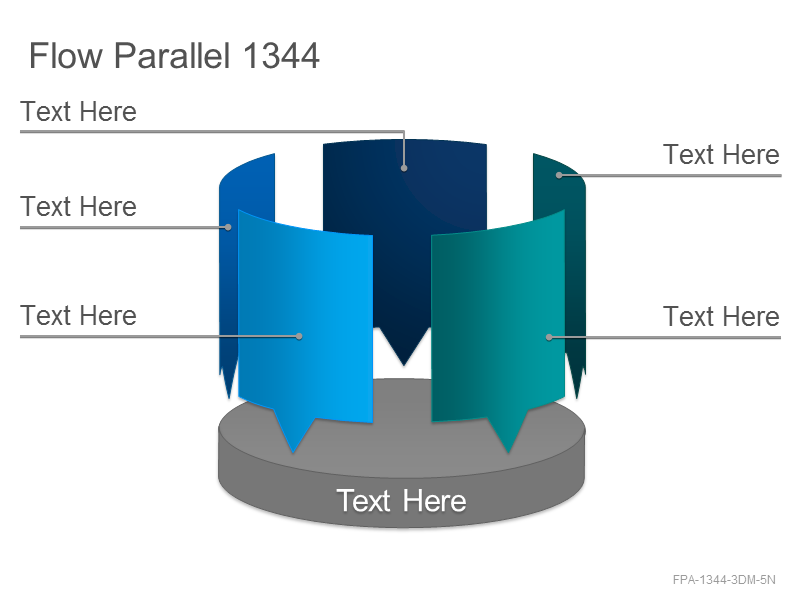 Flow Parallel 1344

Text Here

Text Here

Text Here

Text Here

Text Here

Text Here

FPA-1344-3DM-5N